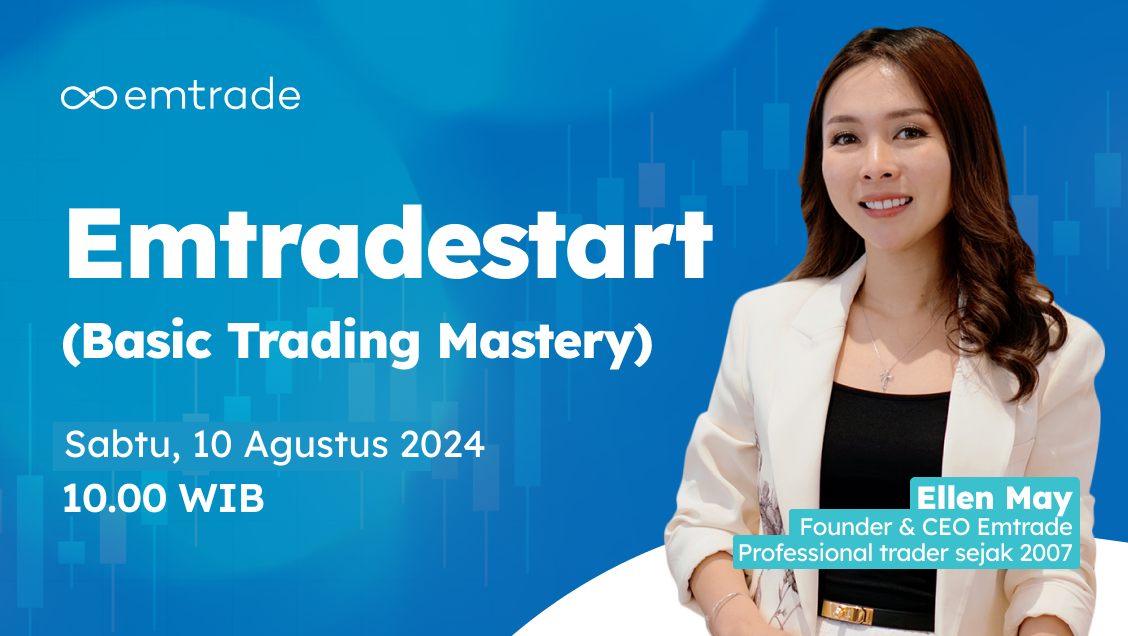 emtrade

Emtradestart
(Basic Trading Mastery)

Sabtu, 10 Agustus 2024
10.00 WIB

Ellen May
Founder & CEO Emtrade
Professional trader sejak 2007